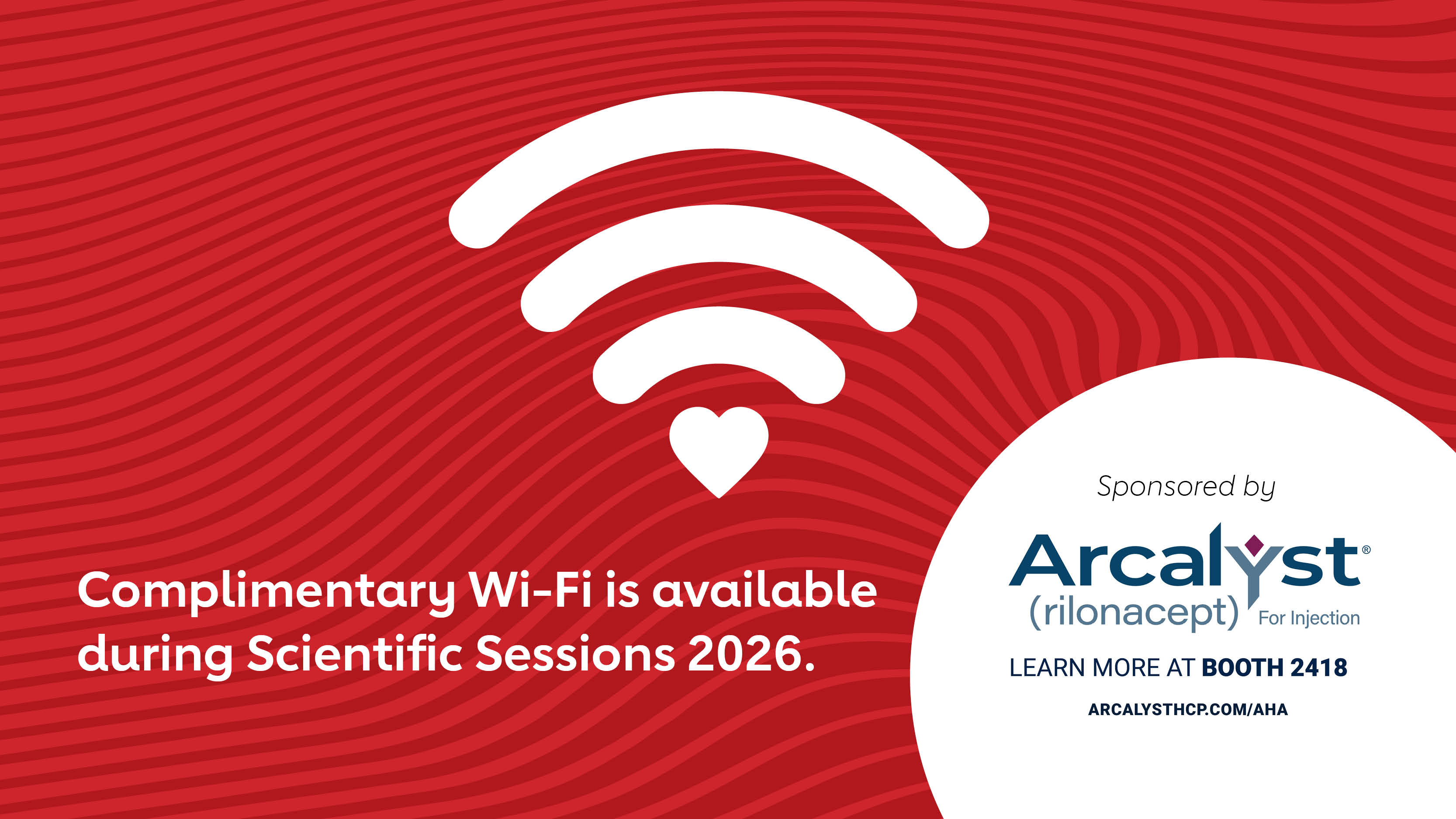 Complimentary Wi-Fi is available during Scientific Sessions 2026.

Sponsored by

Arcalyst®
(rilonacept) For Injection

LEARN MORE AT BOOTH 2418

ARCALYSTHCP.COM/AHA